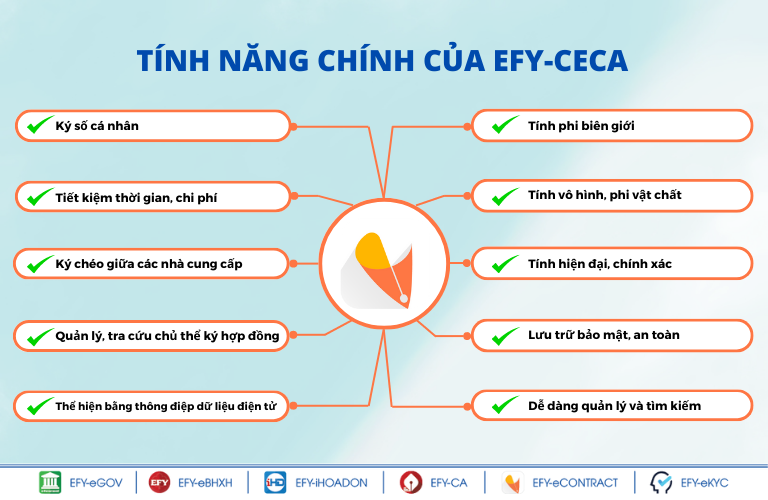 TÍNH NĂNG CHÍNH CỦA EFY-CECA

Ký số cá nhân

Tiết kiệm thời gian, chi phí

Ký chéo giữa các nhà cung cấp

Quản lý, tra cứu chủ thể ký hợp đồng

Thể hiện bằng thông điệp dữ liệu điện tử

Tính phi biên giới

Tính vô hình, phi vật chất

Tính hiện đại, chính xác

Lưu trữ bảo mật, an toàn

Dễ dàng quản lý và tìm kiếm

EFY-eGOV | EFY EFY-eBHXH | iHD EFY-iHOADON | EFY-CA | EFY-eCONTRACT | EFY-eKYC